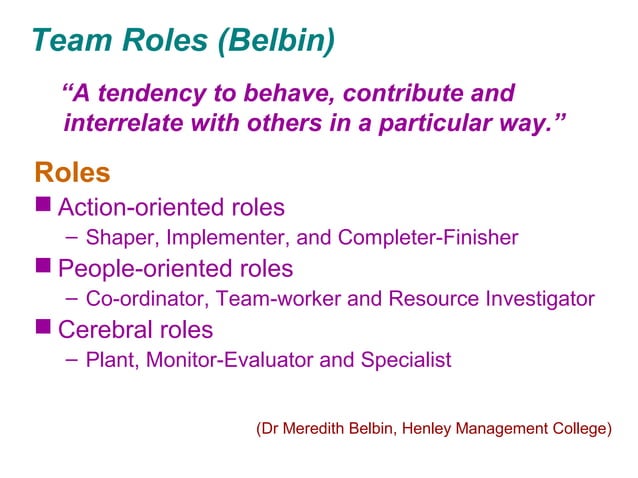 Team Roles (Belbin)

“A tendency to behave, contribute and interrelate with others in a particular way.”

Roles

■ Action-oriented roles
– Shaper, Implementer, and Completer-Finisher

■ People-oriented roles
– Co-ordinator, Team-worker and Resource Investigator

■ Cerebral roles
– Plant, Monitor-Evaluator and Specialist

(Dr Meredith Belbin, Henley Management College)